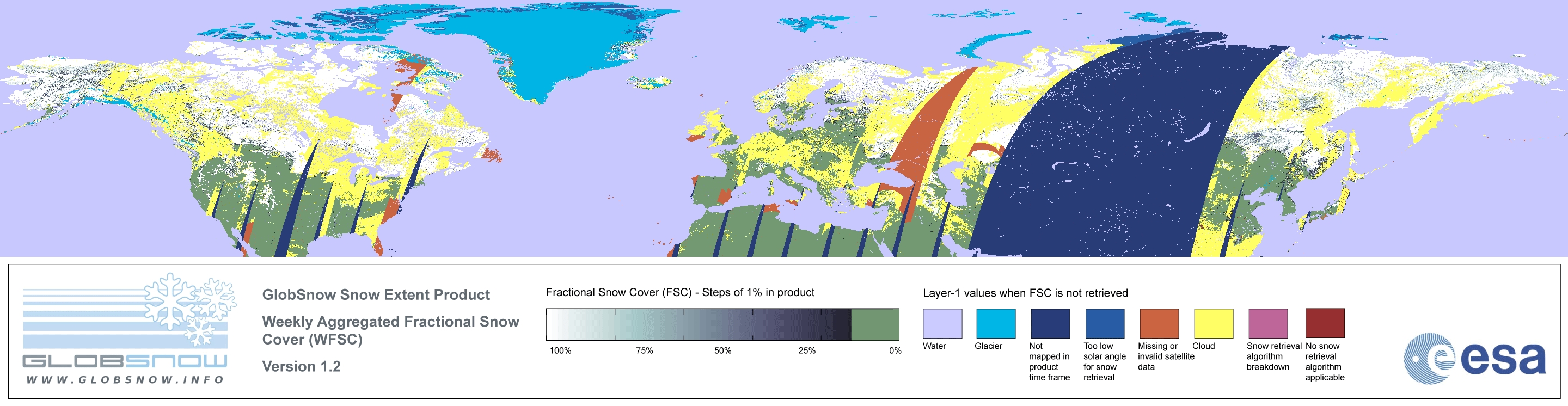 GLOBSNOW
WWW.GLOBSNOW.INFO

GlobSnow Snow Extent Product

Weekly Aggregated Fractional Snow Cover (WFSC)

Version 1.2

Fractional Snow Cover (FSC) - Steps of 1% in product

100% 75% 50% 25% 0%

Layer-1 values when FSC is not retrieved

Water

Glacier

Not mapped in product time frame

Too low solar angle for snow retrieval

Missing or invalid satellite data

Cloud

Snow retrieval algorithm breakdown

No snow retrieval algorithm applicable

esa